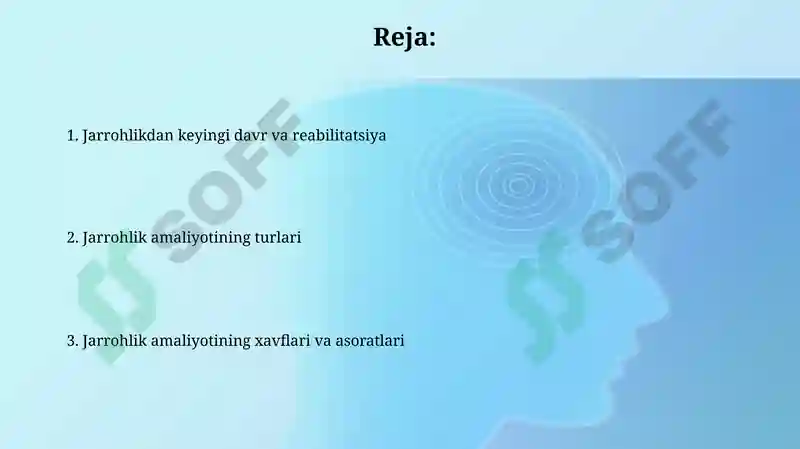 Reja:

1. Jarrohlikdan keyingi davr va reabilitatsiya

2. Jarrohlik amaliyotining turlari

3. Jarrohlik amaliyotining xavflari va asoratlari

SOFF

SOFF